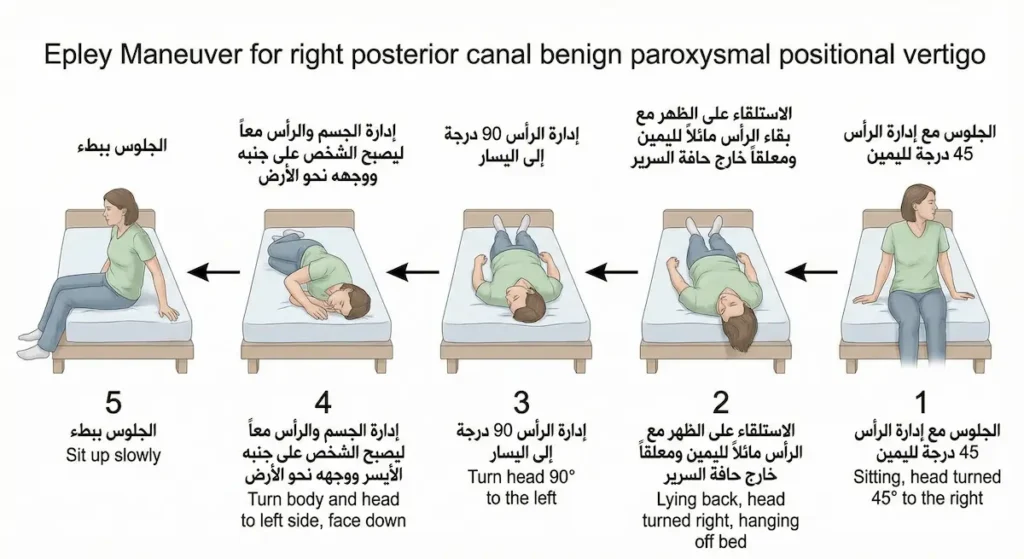 Epley Maneuver for right posterior canal benign paroxysmal positional vertigo

الجلوس مع إدارة الرأس 45 درجة لليمين

الاستلقاء على الظهر مع بقاء الرأس مائلاً لليمين ومعلقاً خارج حافة السرير

إدارة الرأس 90 درجة إلى اليسار

إدارة الجسم والرأس معاً ليصبح الشخص على جنبه ووجهه نحو الأرض

الجلوس ببطء

1
الجلوس مع إدارة الرأس 45 درجة لليمين
Sitting, head turned 45° to the right

2
الاستلقاء على الظهر مع الرأس مائلاً لليمين ومعلقاً خارج حافة السرير
Lying back, head turned right, hanging off bed

3
إدارة الرأس 90 درجة إلى اليسار
Turn head 90° to the left

4
إدارة الجسم والرأس معاً ليصبح الشخص على جنبه الأيسر ووجهه نحو الأرض
Turn body and head to left side, face down

5
الجلوس ببطء
Sit up slowly